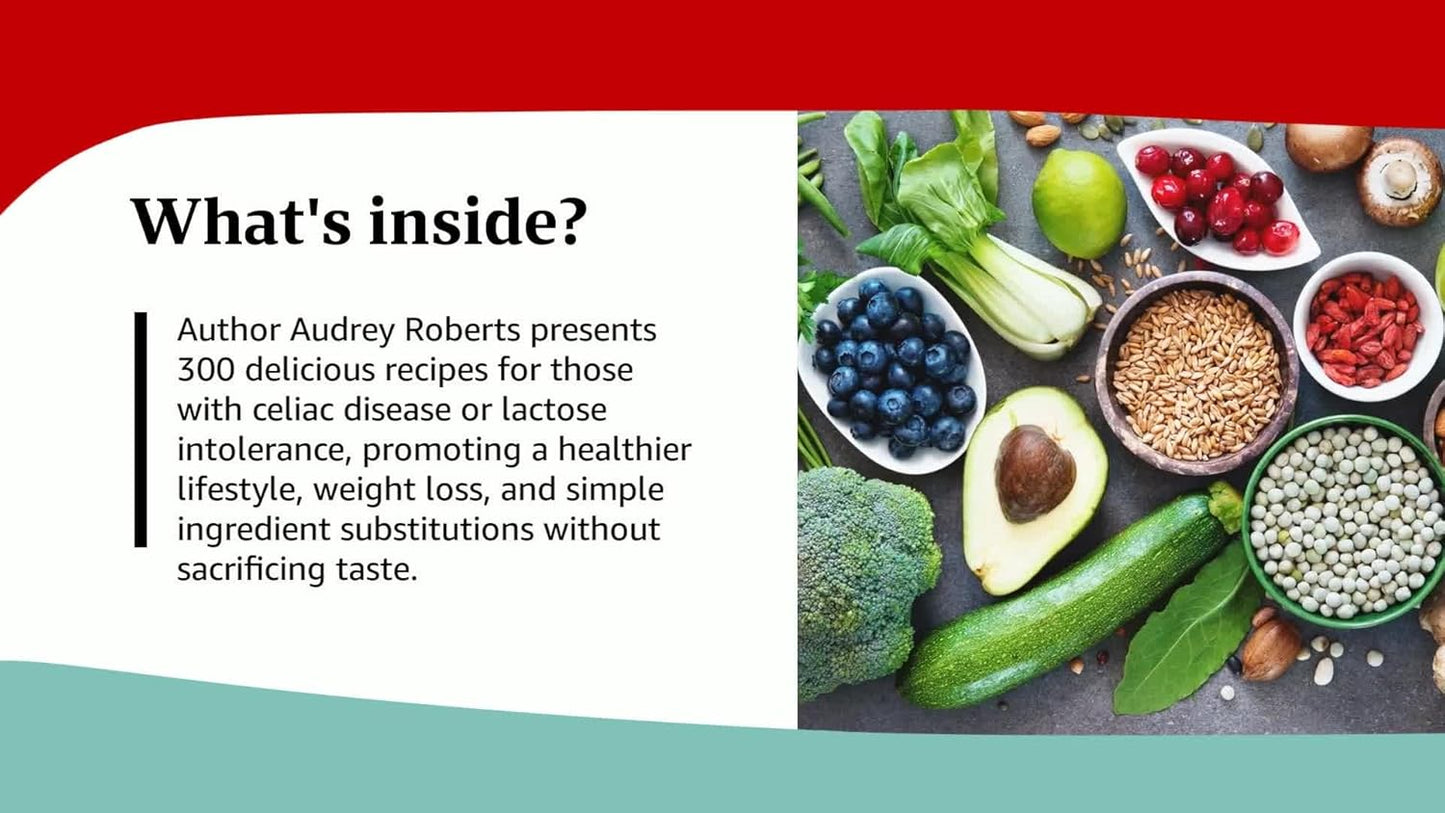 What's inside?

Author Audrey Roberts presents 300 delicious recipes for those with celiac disease or lactose intolerance, promoting a healthier lifestyle, weight loss, and simple ingredient substitutions without sacrificing taste.